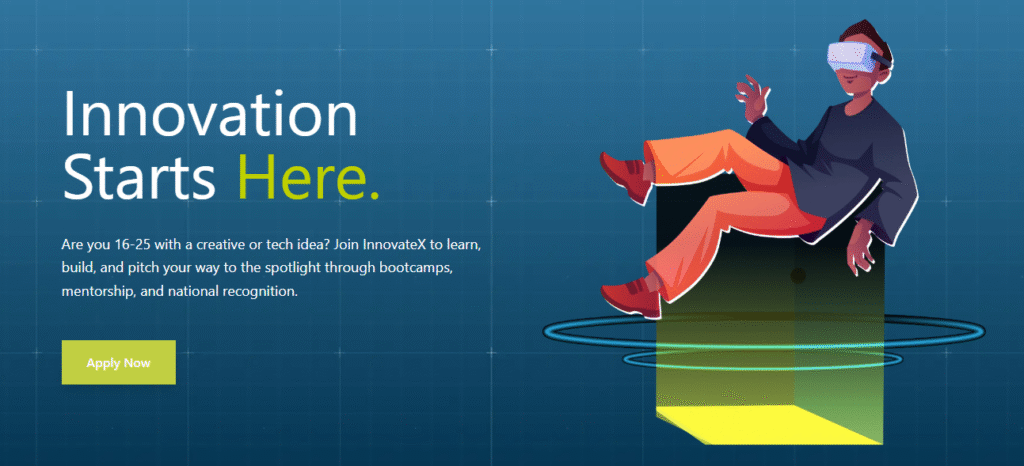 Innovation Starts Here.

Are you 16-25 with a creative or tech idea? Join InnovateX to learn, build, and pitch your way to the spotlight through bootcamps, mentorship, and national recognition.

Apply Now